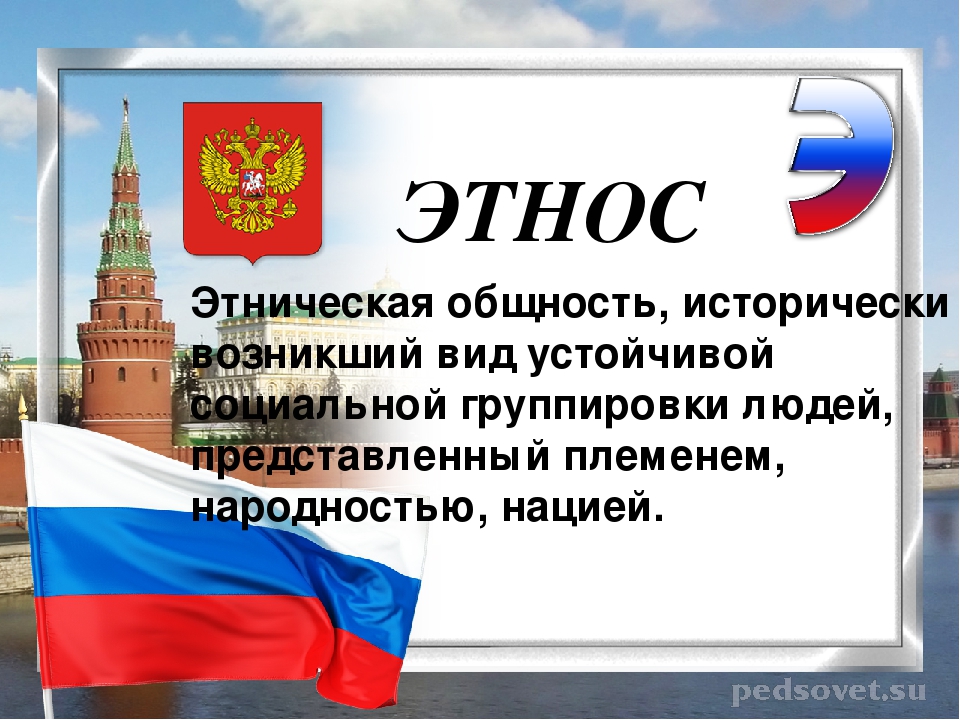 Э

ЭТНОС

Этническая общность, исторически возникший вид устойчивой социальной группировки людей, представленный племенем, народностью, нацией.

pedsovet.su